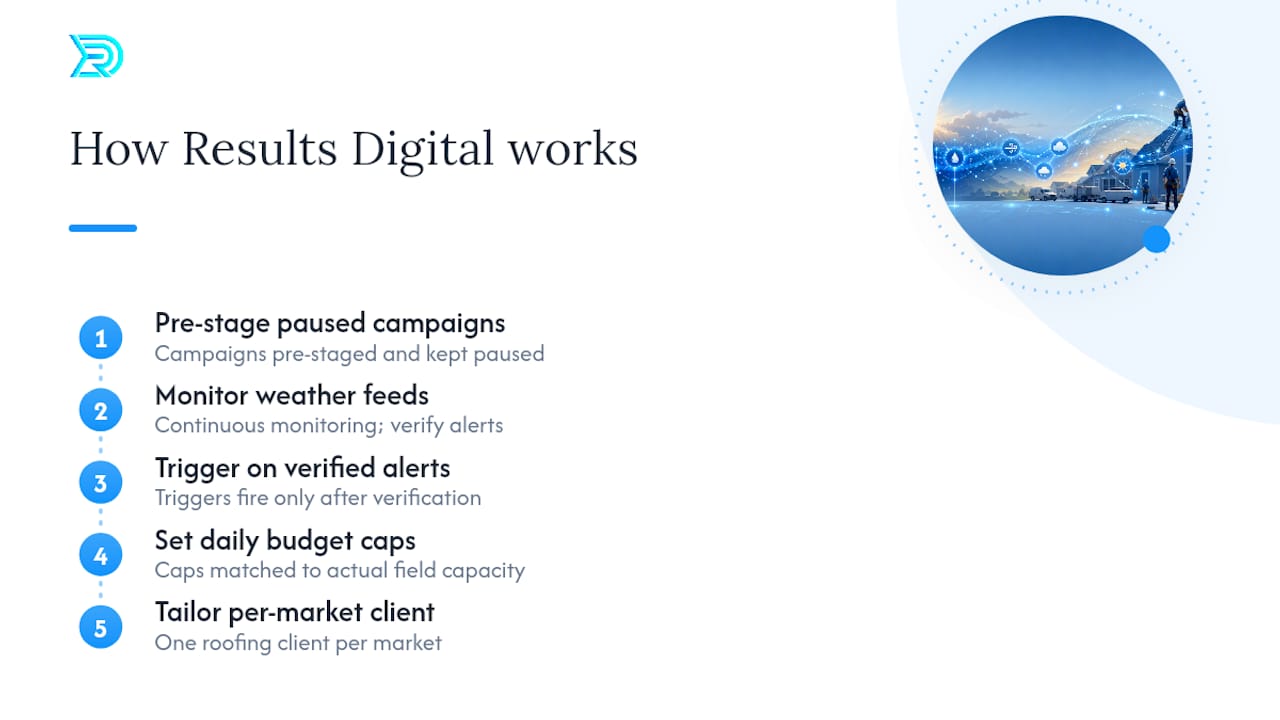 How Results Digital works

1 Pre-stage paused campaigns
Campaigns pre-staged and kept paused

2 Monitor weather feeds
Continuous monitoring; verify alerts

3 Trigger on verified alerts
Triggers fire only after verification

4 Set daily budget caps
Caps matched to actual field capacity

5 Tailor per-market client
One roofing client per market